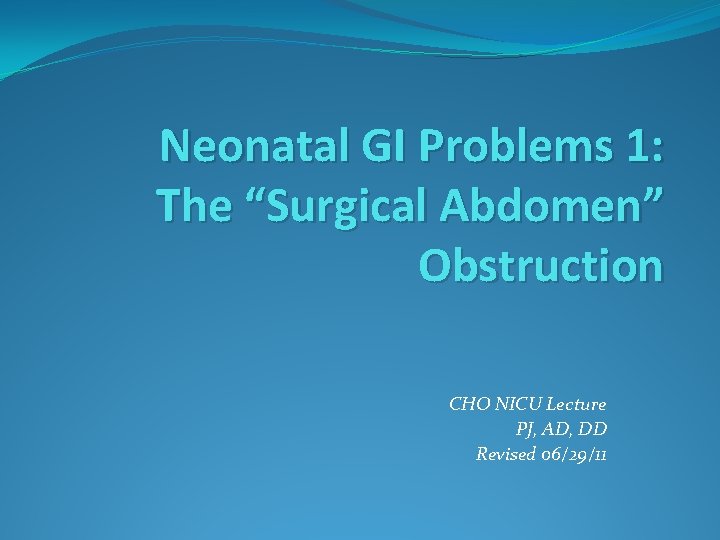 Neonatal GI Problems 1:
The “Surgical Abdomen”
Obstruction

CHO NICU Lecture
PJ, AD, DD
Revised 06/29/11